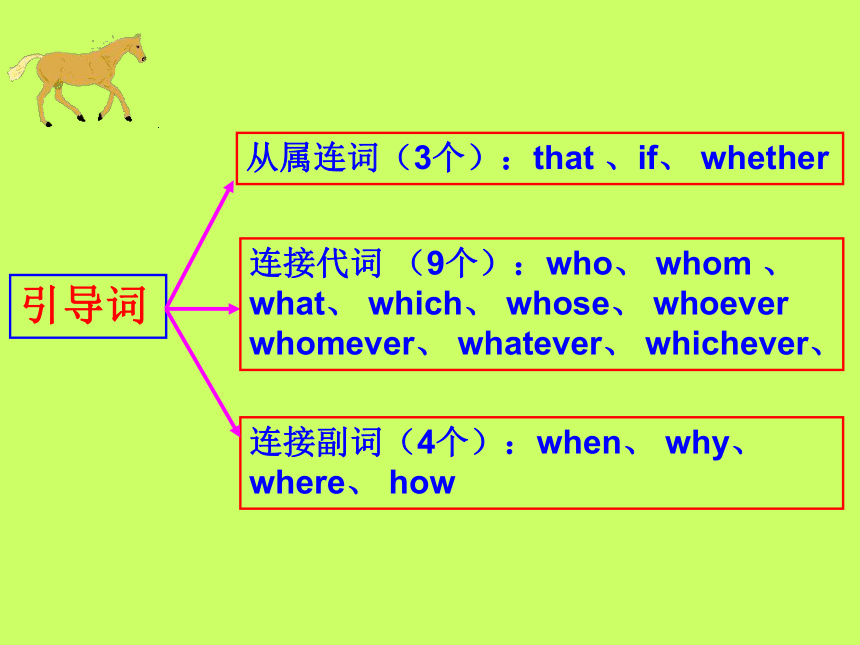 引导词

从属连词（3个）：that 、if、 whether

连接代词 （9个）：who、 whom 、what、 which、 whose、 whoever whomever、 whatever、 whichever、

连接副词（4个）：when、 why、where、 how